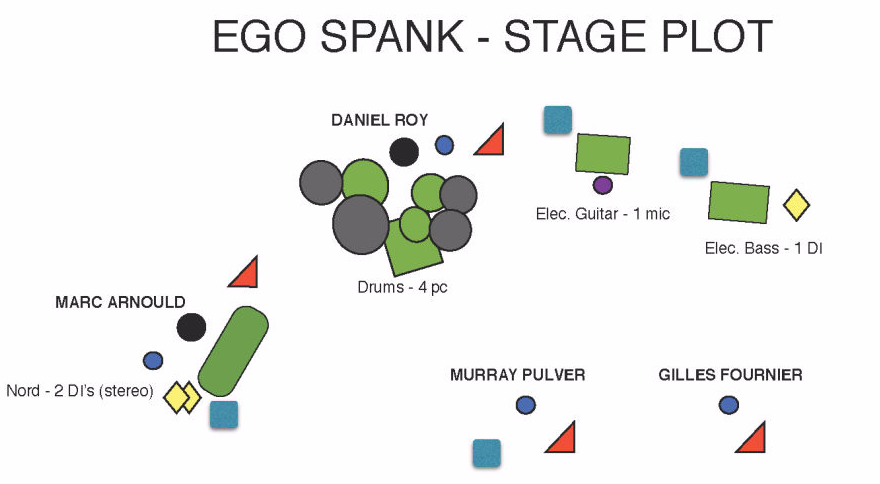 EGO SPANK - STAGE PLOT

DANIEL ROY

Elec. Guitar - 1 mic

Elec. Bass - 1 DI

Drums - 4 pc

MARC ARNOULD

Nord - 2 DI's (stereo)

MURRAY PULVER

GILLES FOURNIER